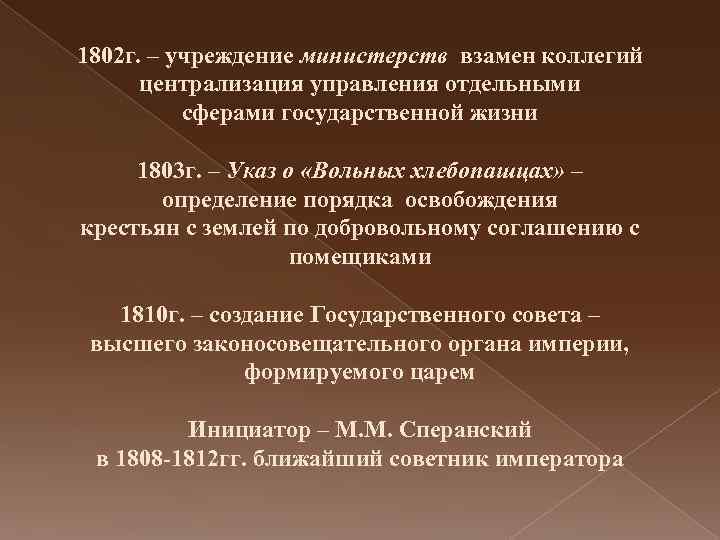 1802г. – учреждение министерств взамен коллегий централизация управления отдельными сферами государственной жизни

1803г. – Указ о «Вольных хлебопашцах» – определение порядка освобождения крестьян с землей по добровольному соглашению с помещиками

1810г. – создание Государственного совета – высшего законосовещательного органа империи, формируемого царем

Инициатор – М.М. Сперанский
в 1808-1812гг. ближайший советник императора